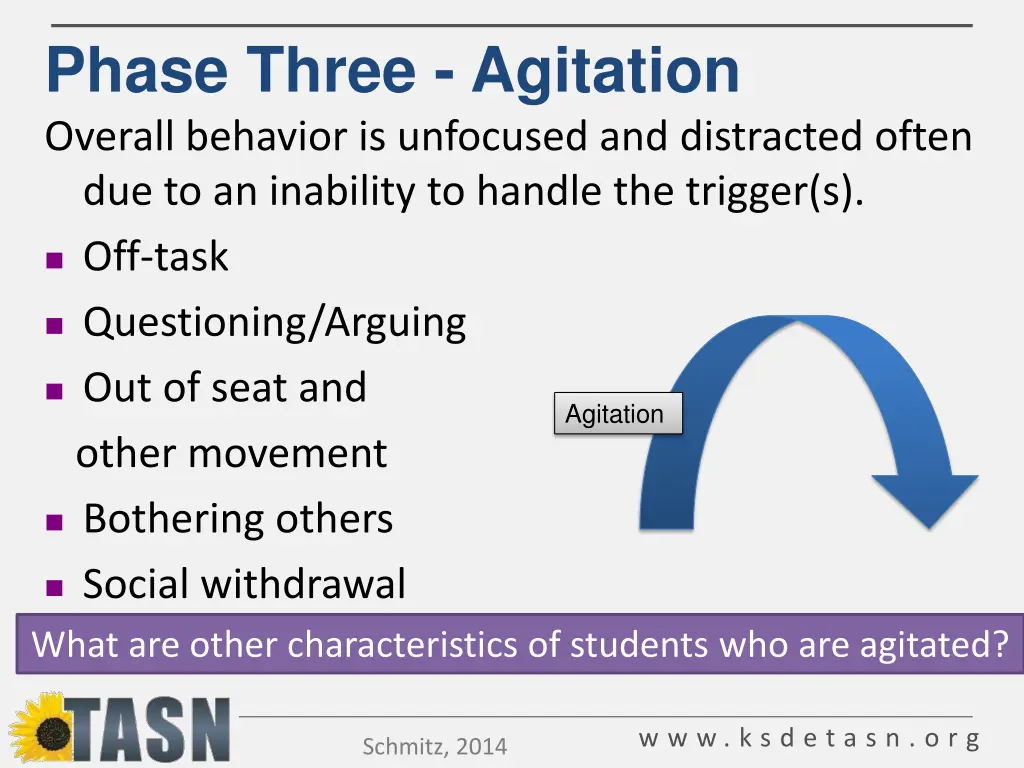 Phase Three - Agitation

Overall behavior is unfocused and distracted often due to an inability to handle the trigger(s).

- Off-task
- Questioning/Arguing
- Out of seat and other movement
- Bothering others
- Social withdrawal

Agitation

What are other characteristics of students who are agitated?

TASN

Schmitz, 2014

www.ksdetasn.org